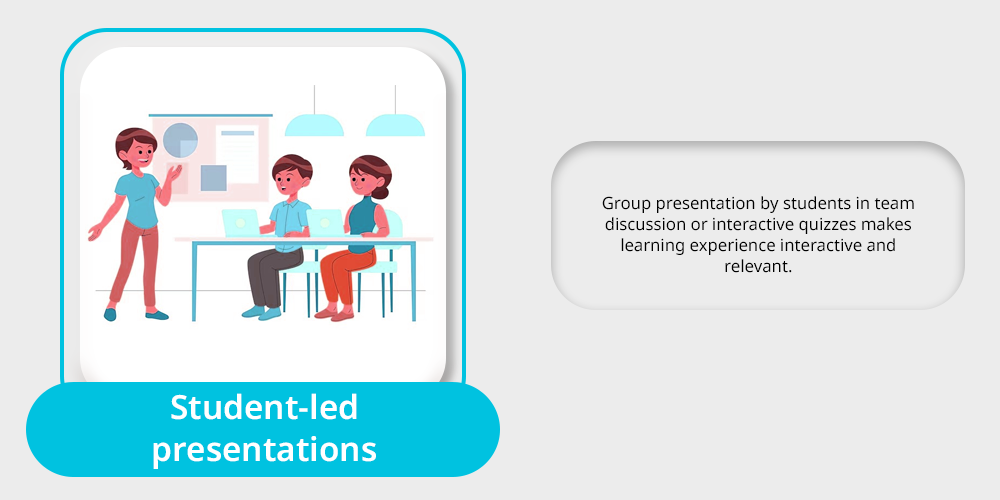 Student-led presentations

Group presentation by students in team discussion or interactive quizzes makes learning experience interactive and relevant.